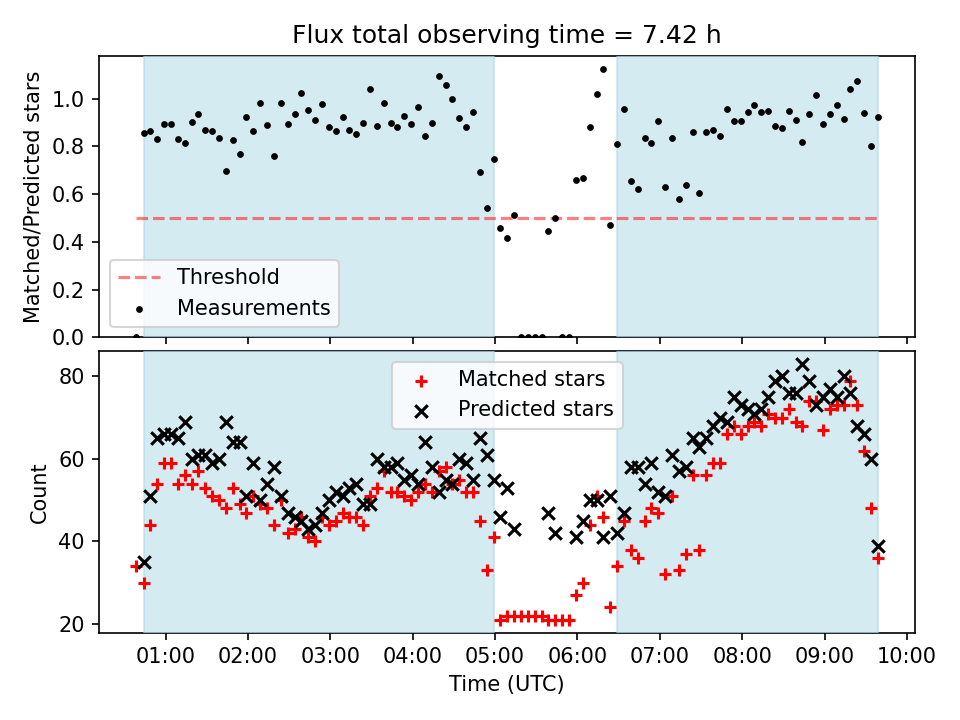 Flux total observing time = 7.42 h

Matched/Predicted stars

1.0
0.8
0.6
0.4
0.2
0.0

Threshold
Measurements

Count

80
60
40
20

Matched stars
Predicted stars

01:00 02:00 03:00 04:00 05:00 06:00 07:00 08:00 09:00 10:00

Time (UTC)